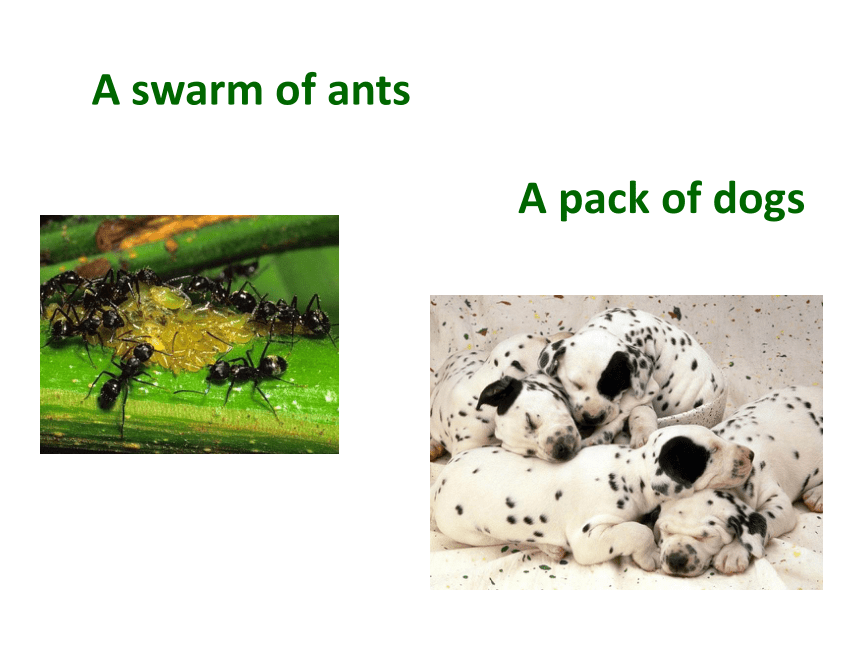 A swarm of ants

A pack of dogs